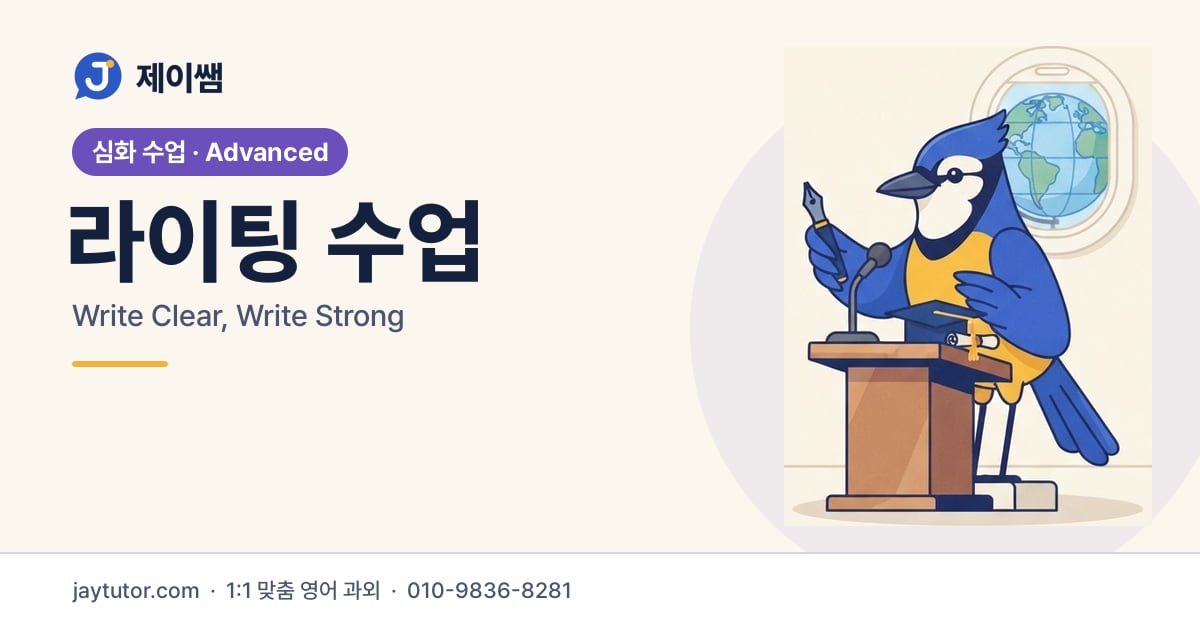 J 제이쌤

심화 수업 · Advanced

라이팅 수업

Write Clear, Write Strong

jaytutor.com · 1:1 맞춤 영어 과외 · 010-9836-8281